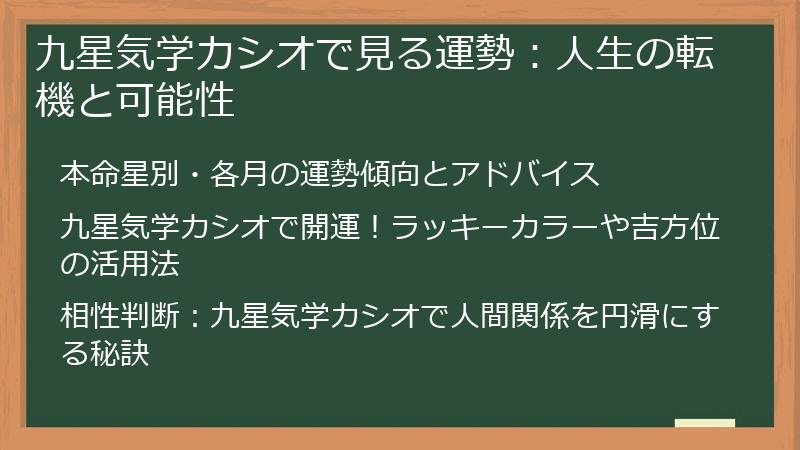 九星気学カシオで見る運勢：人生の転機と可能性

本命星別・各月の運勢傾向とアドバイス

九星気学カシオで開運！ラッキーカラーや吉方位の活用法

相性判断：九星気学カシオで人間関係を円滑にする秘訣